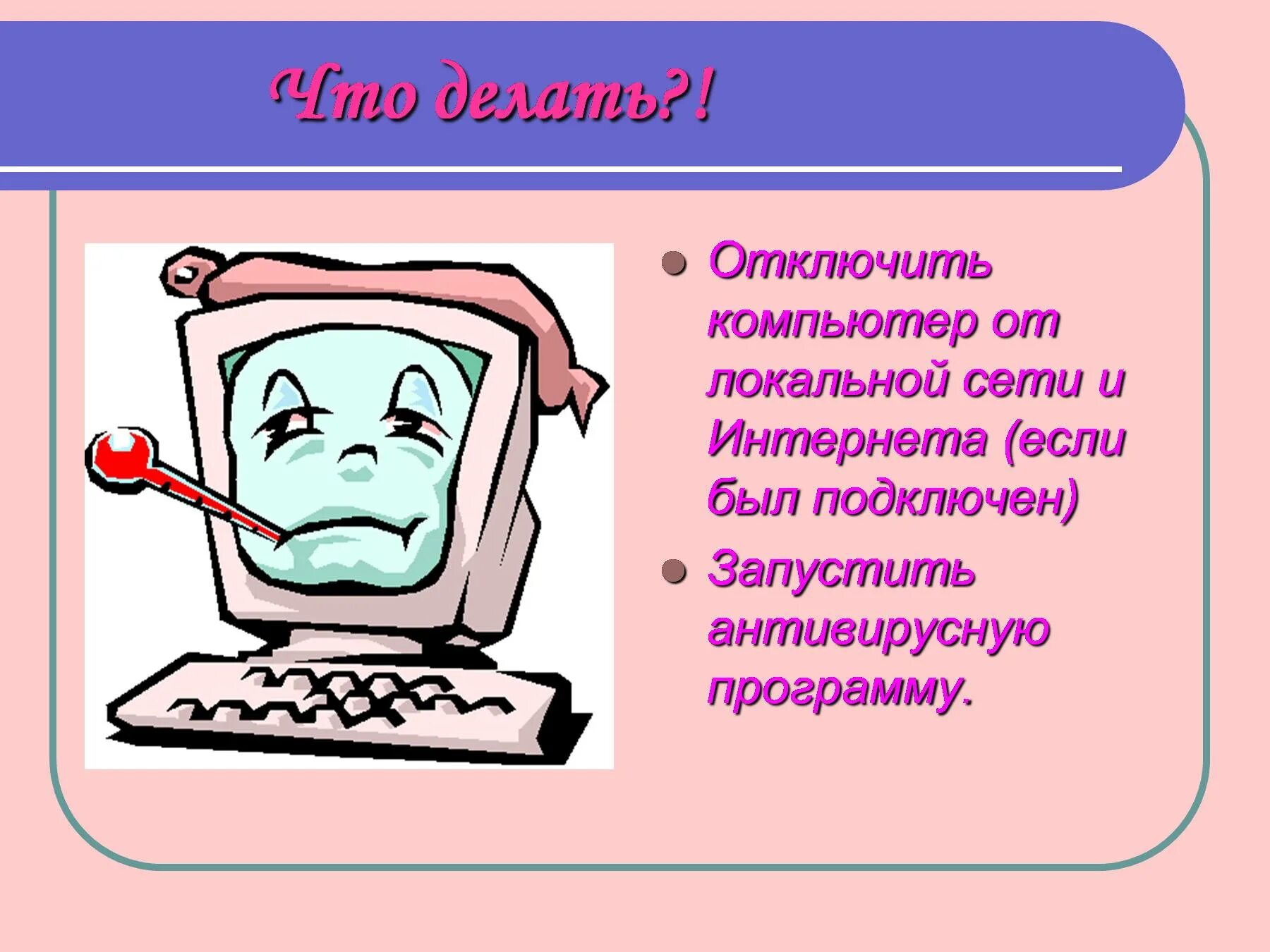 Что делать?!

- Отключить компьютер от локальной сети и Интернета (если был подключен)
- Запустить антивирусную программу.